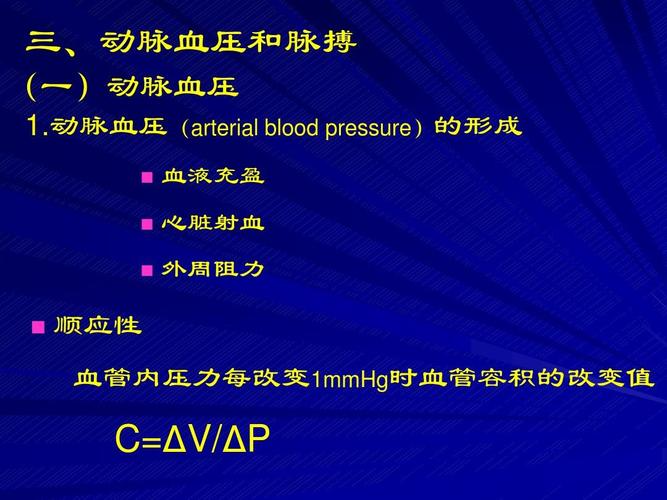 三、动脉血压和脉搏

(一) 动脉血压

1.动脉血压（arterial blood pressure）的形成

■ 血液充盈

■ 心脏射血

■ 外周阻力

■ 顺应性

血管内压力每改变1mmHg时血管容积的改变值

$C=\Delta V/\Delta P$